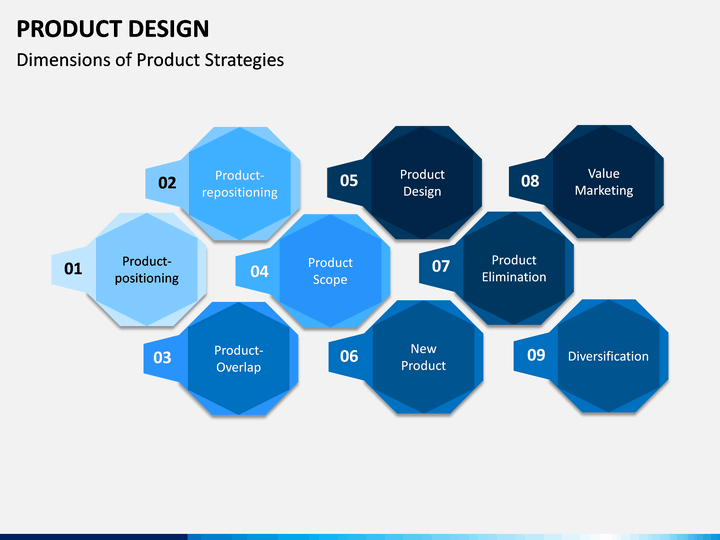 PRODUCT DESIGN

Dimensions of Product Strategies

01 Product-positioning

02 Product-repositioning

03 Product-Overlap

04 Product Scope

05 Product Design

06 New Product

07 Product Elimination

08 Value Marketing

09 Diversification